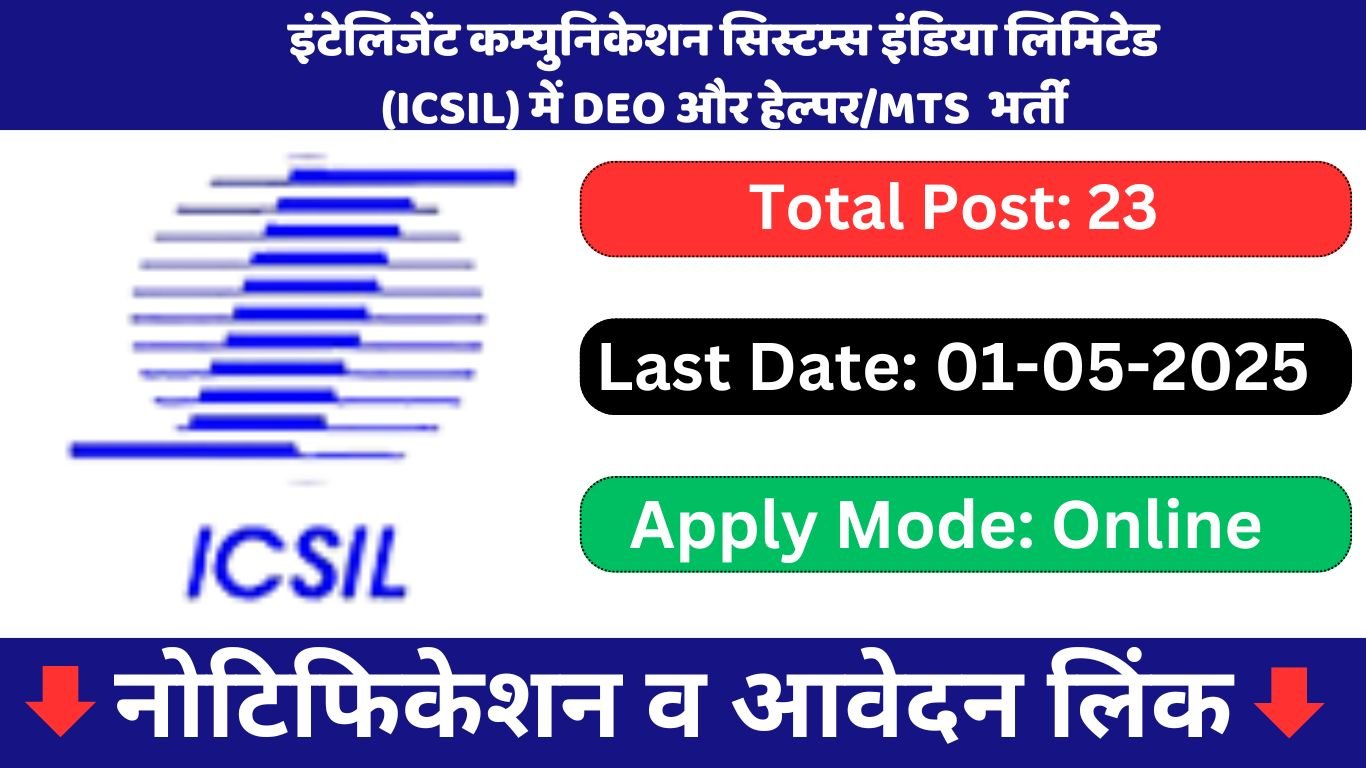 इंटेलिजेंट कम्युनिकेशन सिस्टम्स इंडिया लिमिटेड (ICSIL) में DEO और हेल्पर/MTS भर्ती

ICSIL

Total Post: 23

Last Date: 01-05-2025

Apply Mode: Online

नोटिफिकेशन व आवेदन लिंक